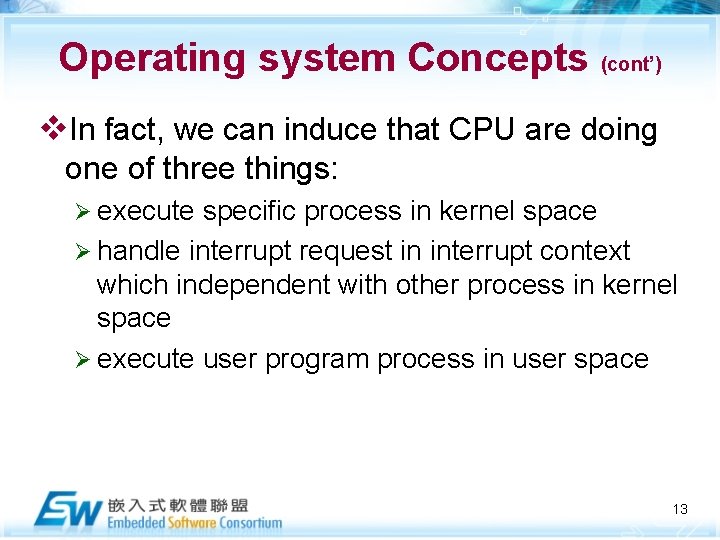 Operating system Concepts (cont')

❖In fact, we can induce that CPU are doing one of three things:

➢ execute specific process in kernel space

➢ handle interrupt request in interrupt context which independent with other process in kernel space

➢ execute user program process in user space

ESW 嵌入式軟體聯盟 Embedded Software Consortium

13